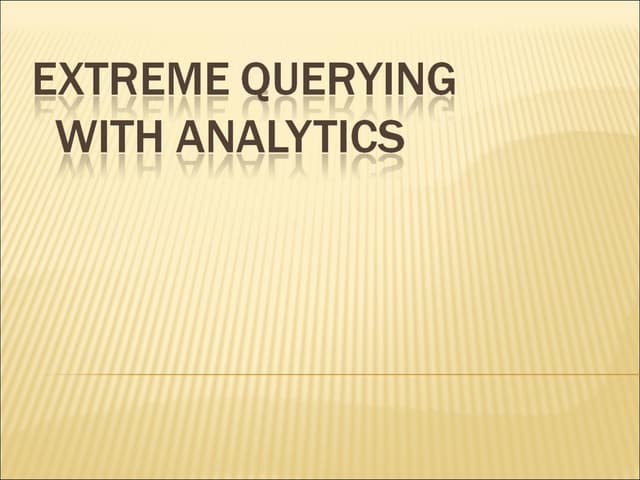 EXTREME QUERYING WITH ANALYTICS